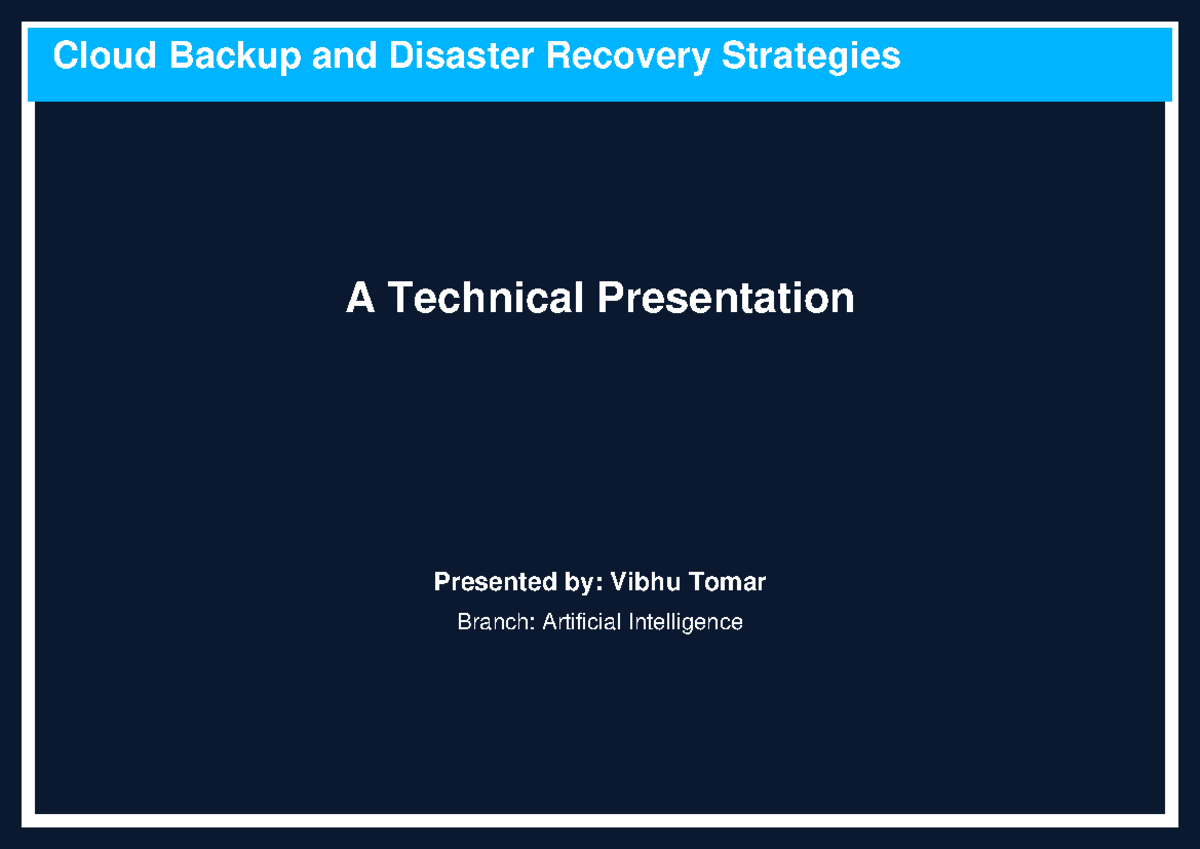 Cloud Backup and Disaster Recovery Strategies

A Technical Presentation

Presented by: Vibhu Tomar

Branch: Artificial Intelligence